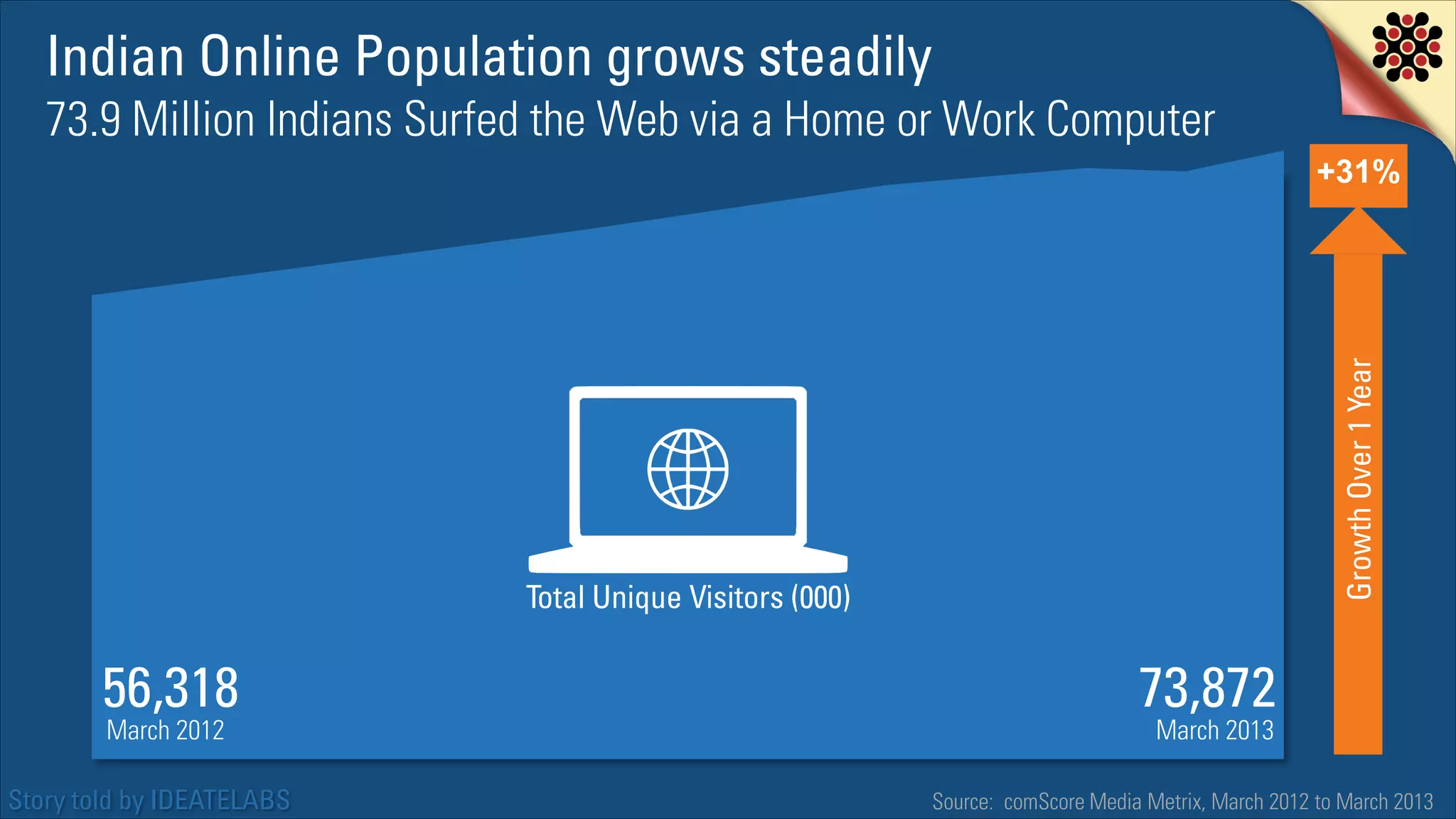 Indian Online Population grows steadily

73.9 Million Indians Surfed the Web via a Home or Work Computer

+31%

Growth Over 1 Year

Total Unique Visitors (000)

56,318
March 2012

73,872
March 2013

Story told by IDEATELABS

Source: comScore Media Metrix, March 2012 to March 2013